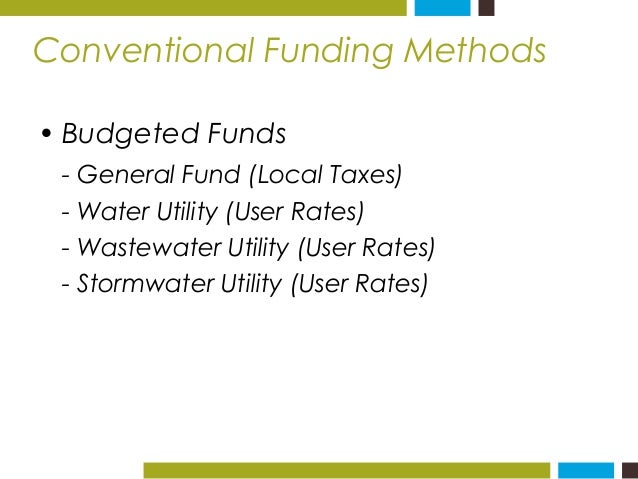 Conventional Funding Methods

• Budgeted Funds
- General Fund (Local Taxes)
- Water Utility (User Rates)
- Wastewater Utility (User Rates)
- Stormwater Utility (User Rates)